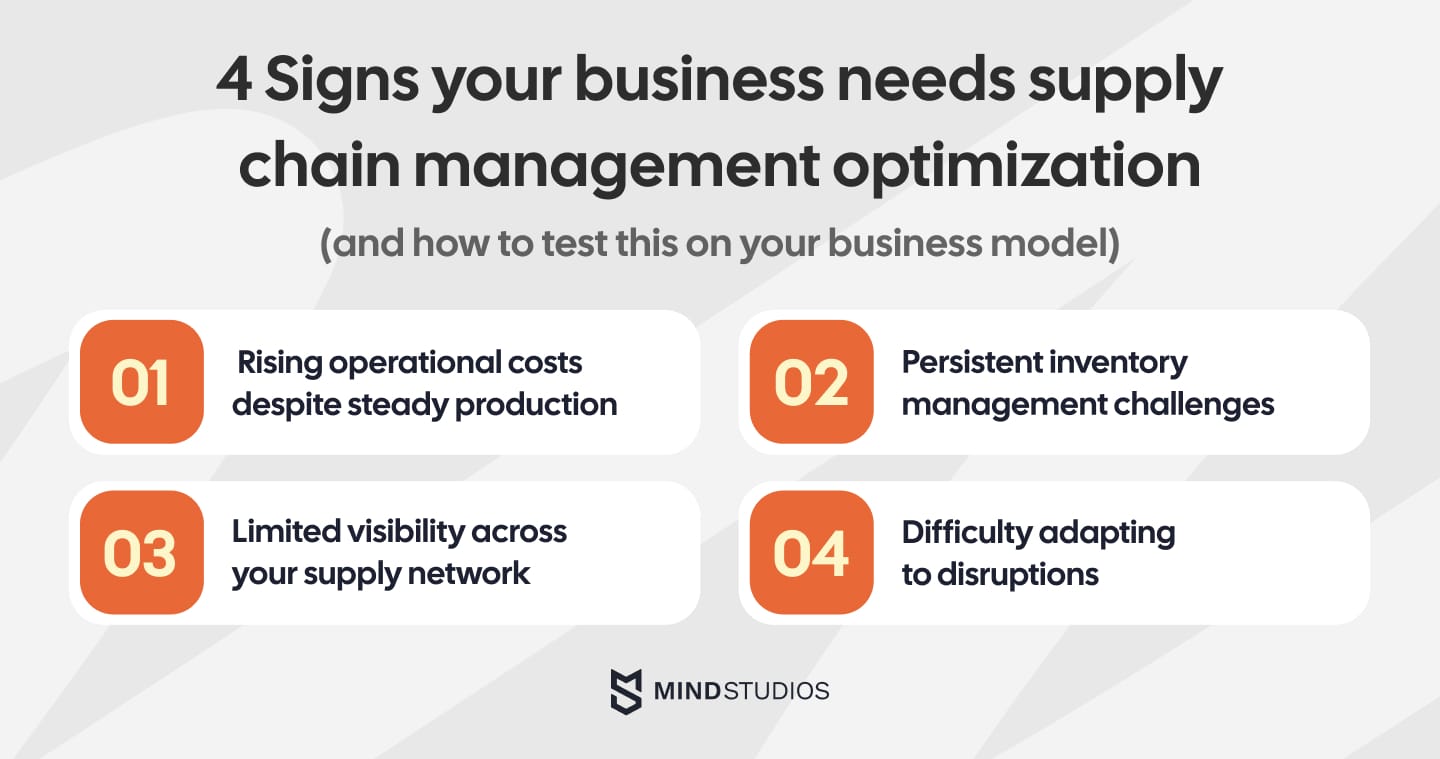 4 Signs your business needs supply chain management optimization

(and how to test this on your business model)

01 Rising operational costs despite steady production

02 Persistent inventory management challenges

03 Limited visibility across your supply network

04 Difficulty adapting to disruptions

MIND STUDIOS